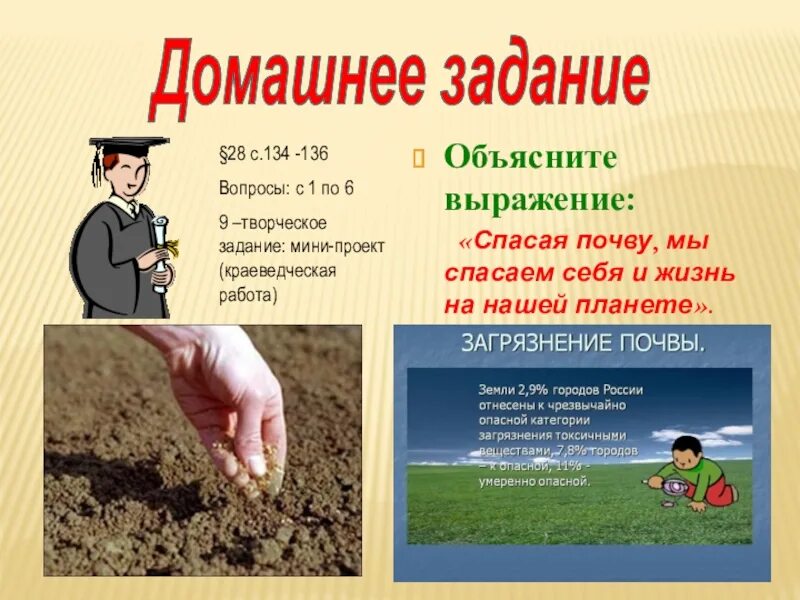 Домашнее задание

§28 с.134 -136

Вопросы: с 1 по 6

9 –творческое задание: мини-проект (краеведческая работа)

Объясните выражение:

«Спасая почву, мы спасаем себя и жизнь на нашей планете».

ЗАГРЯЗНЕНИЕ ПОЧВЫ.

Земли 2,9% городов России отнесены к чрезвычайно опасной категории загрязнения токсичными веществами, 7,8% городов – к опасной, 11% - умеренно опасной.